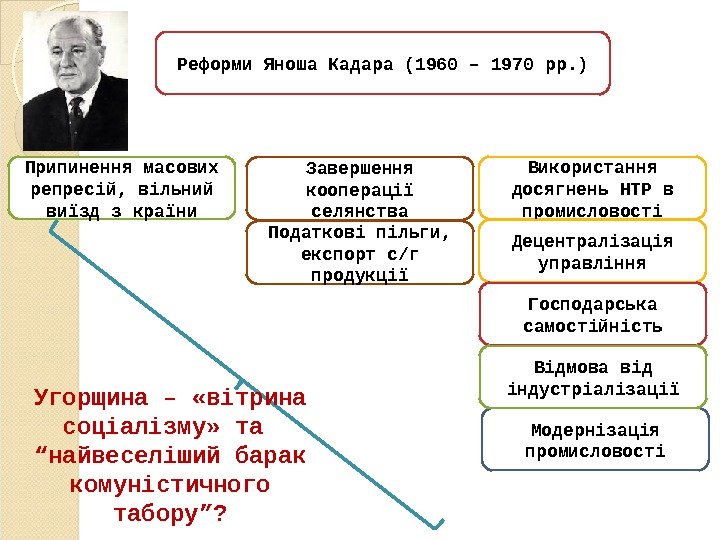 Реформи Яноша Кадара (1960 – 1970 рр.)

Припинення масових репресій, вільний виїзд з країни

Завершення кооперації селянства

Податкові пільги, експорт с/г продукції

Використання досягнень НТР в промисловості

Децентралізація управління

Господарська самостійність

Відмова від індустріалізації

Модернізація промисловості

Угорщина – «вітрина соціалізму» та “найвеселіший барак комуністичного табору”?